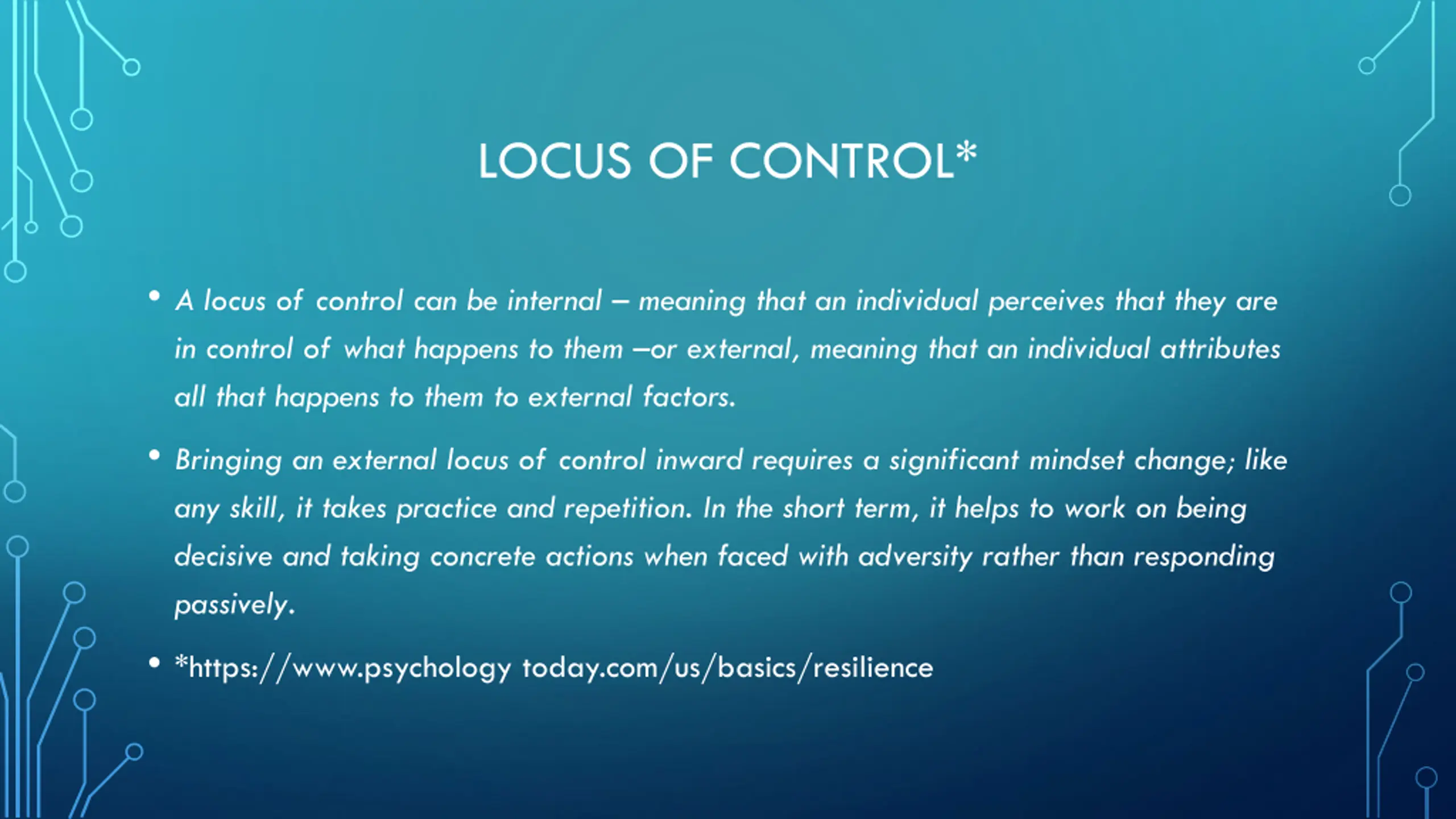 LOCUS OF CONTROL*

• A locus of control can be internal – meaning that an individual perceives that they are in control of what happens to them –or external, meaning that an individual attributes all that happens to them to external factors.

• Bringing an external locus of control inward requires a significant mindset change; like any skill, it takes practice and repetition. In the short term, it helps to work on being decisive and taking concrete actions when faced with adversity rather than responding passively.

• *https://www.psychology today.com/us/basics/resilience